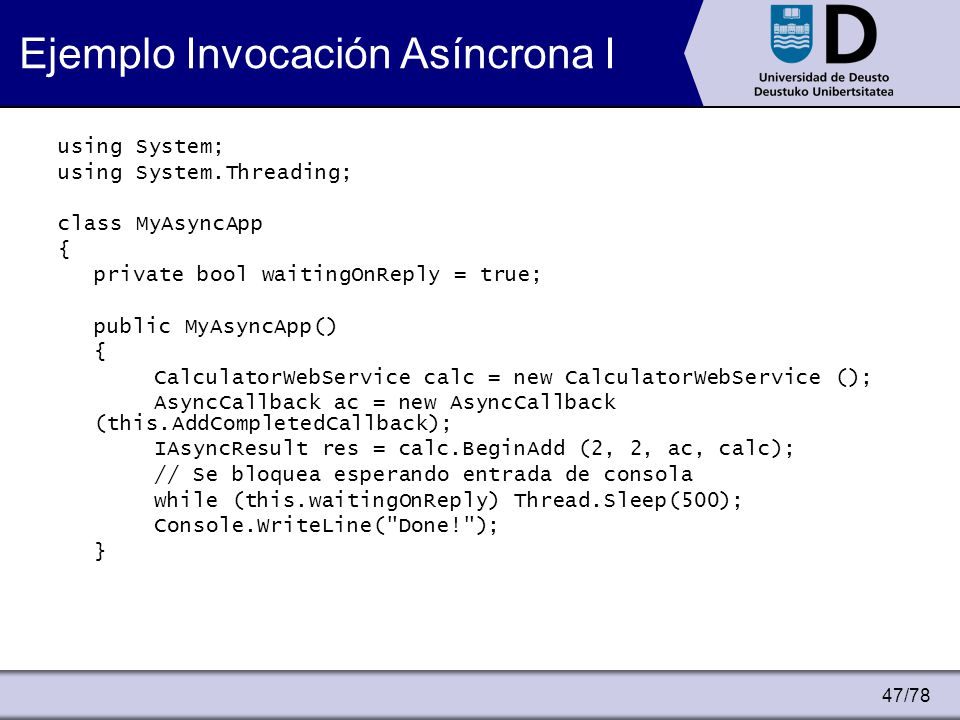 Ejemplo Invocación Asíncrona I

Universidad de Deusto
Deustuko Unibertsitatea

using System;
using System.Threading;

class MyAsyncApp
{
private bool waitingOnReply = true;

public MyAsyncApp()
{
CalculatorWebService calc = new CalculatorWebService ();
AsyncCallback ac = new AsyncCallback (this.AddCompletedCallback);
IAsyncResult res = calc.BeginAdd (2, 2, ac, calc);
// Se bloquea esperando entrada de consola
while (this.waitingOnReply) Thread.Sleep(500);
Console.WriteLine("Done!");
}

47/78